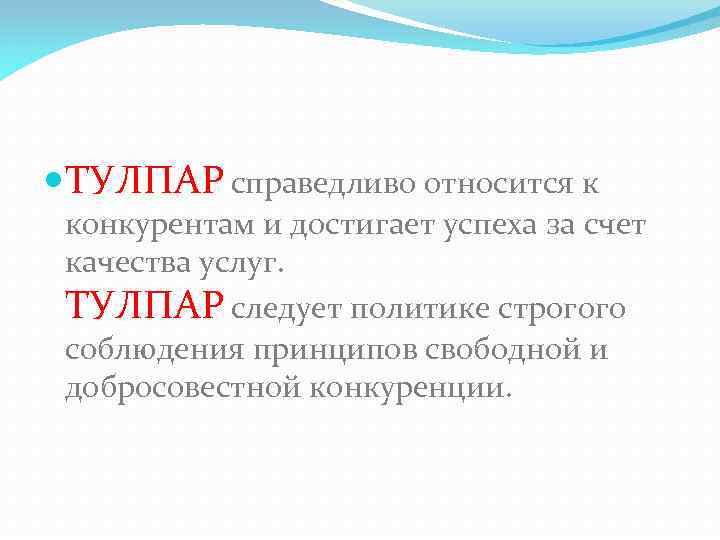 ТУЛПАР справедливо относится к конкурентам и достигает успеха за счет качества услуг.
ТУЛПАР следует политике строгого соблюдения принципов свободной и добросовестной конкуренции.